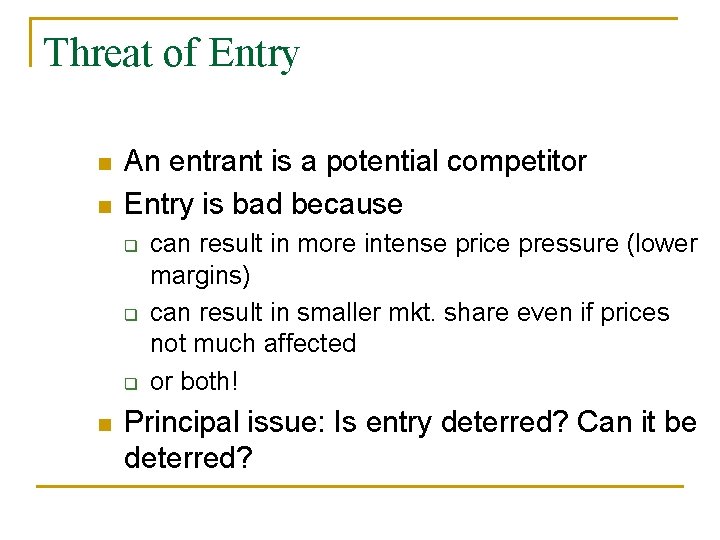 Threat of Entry

- An entrant is a potential competitor
- Entry is bad because
  - can result in more intense price pressure (lower margins)
  - can result in smaller mkt. share even if prices not much affected
  - or both!
- Principal issue: Is entry deterred? Can it be deterred?